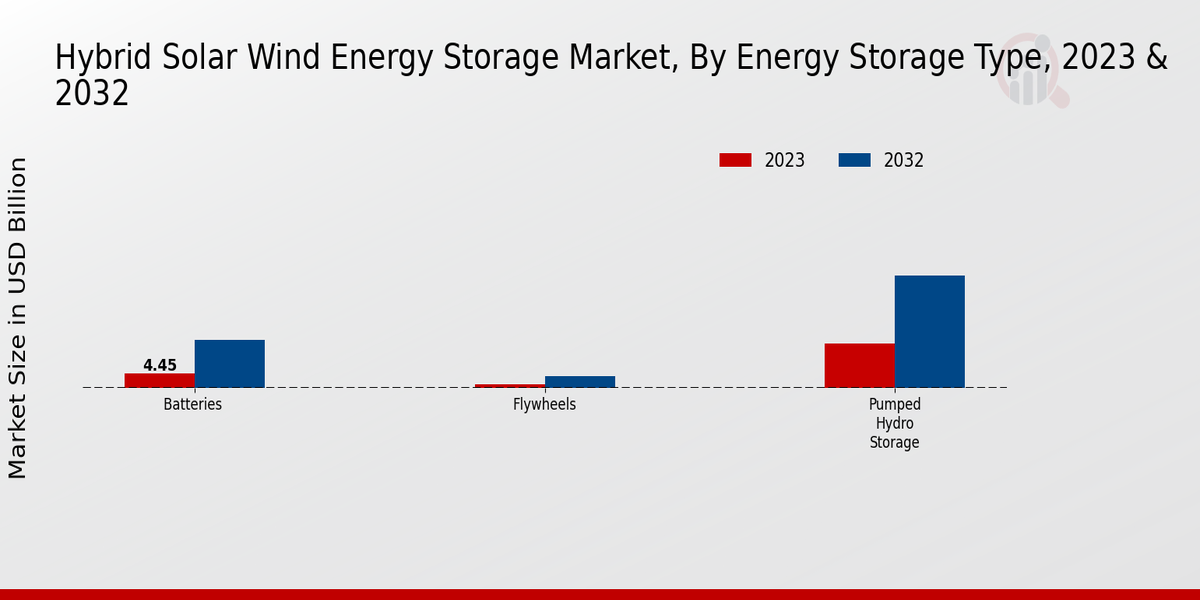 Hybrid Solar Wind Energy Storage Market, By Energy Storage Type, 2023 & 2032

2023 2032

Market Size in USD Billion

4.45

Batteries

Flywheels

Pumped Hydro Storage